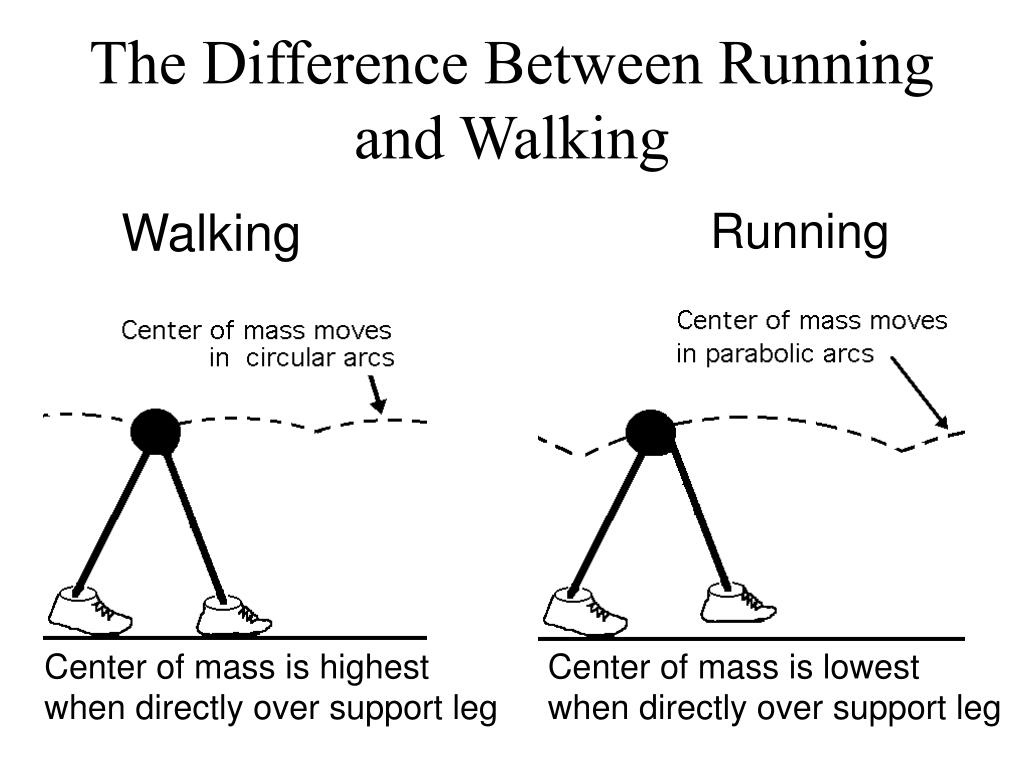 The Difference Between Running and Walking

Walking

Center of mass moves in circular arcs

Center of mass is highest when directly over support leg

Running

Center of mass moves in parabolic arcs

Center of mass is lowest when directly over support leg